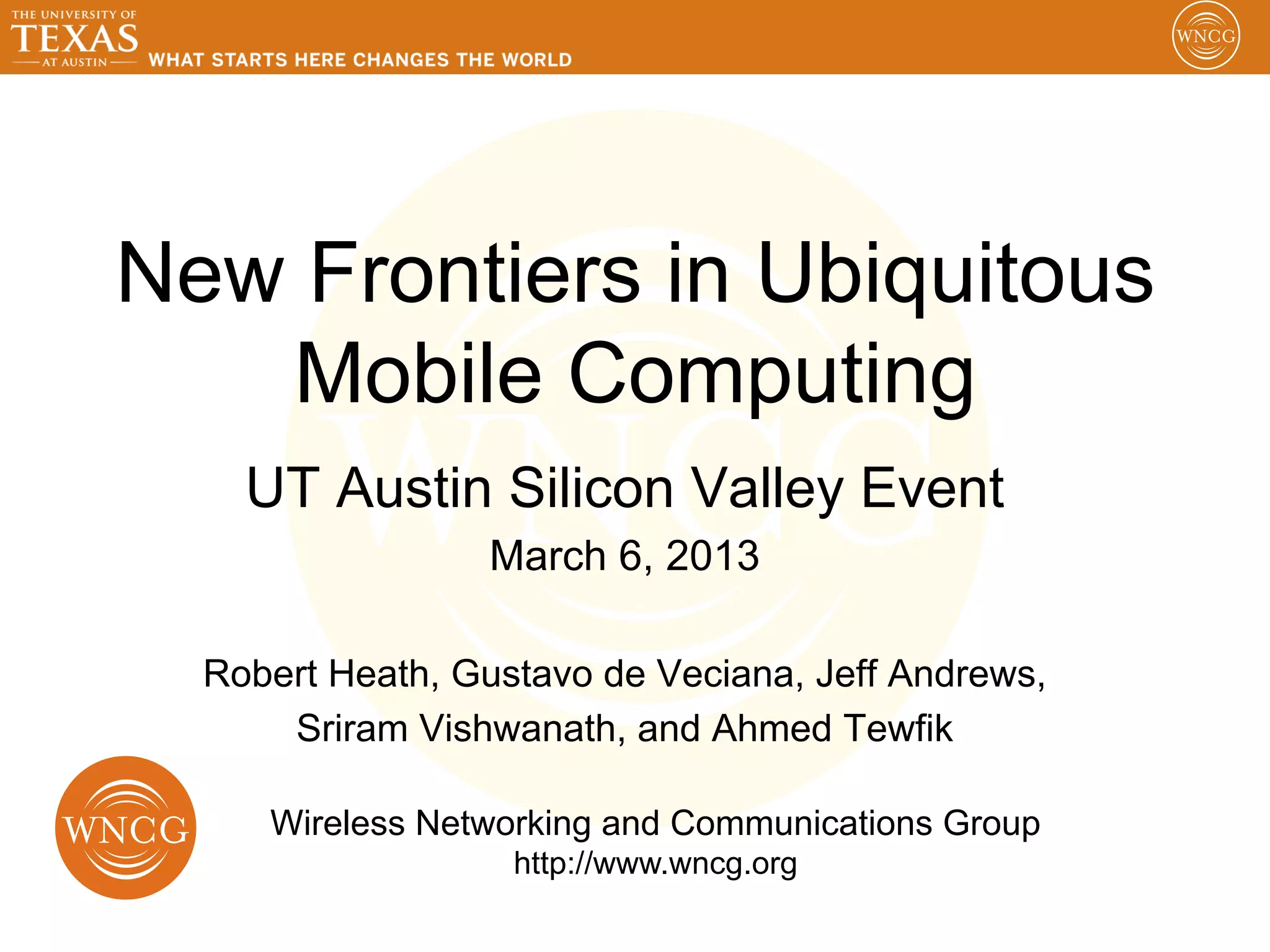 THE UNIVERSITY OF TEXAS AT AUSTIN WHAT STARTS HERE CHANGES THE WORLD

WNCG

New Frontiers in Ubiquitous Mobile Computing

UT Austin Silicon Valley Event

March 6, 2013

Robert Heath, Gustavo de Veciana, Jeff Andrews, Sriram Vishwanath, and Ahmed Tewfik

WNCG

Wireless Networking and Communications Group
http://www.wncg.org